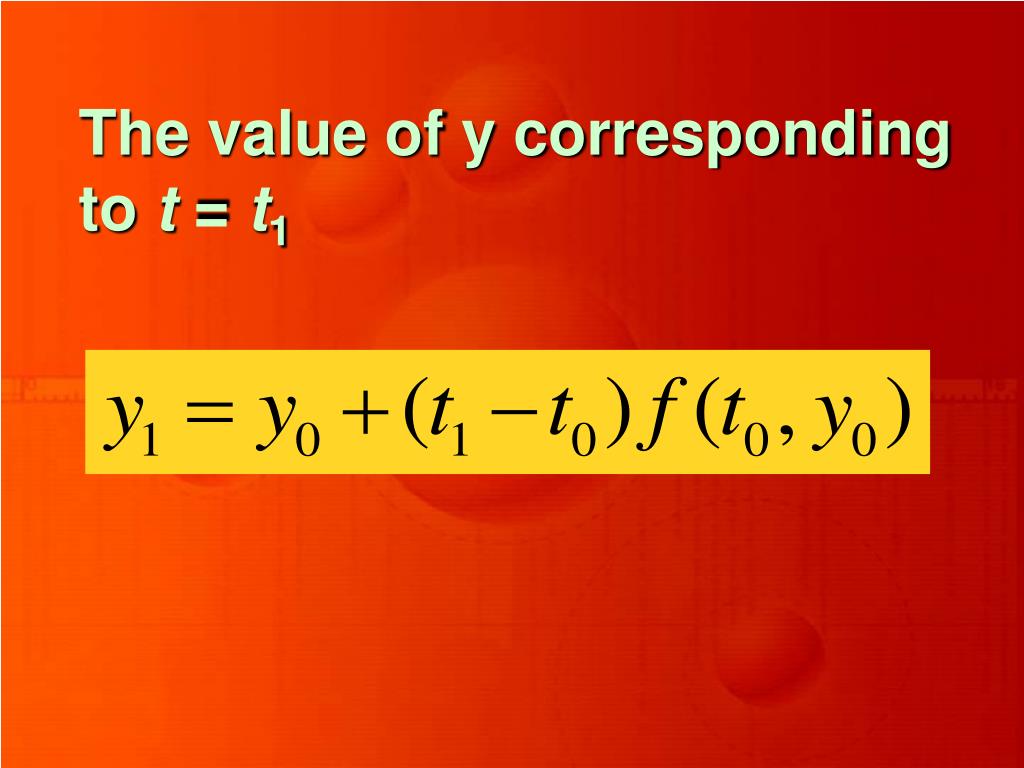 The value of y corresponding to $t = t_1$

$y_1 = y_0 + (t_1 - t_0) f(t_0, y_0)$